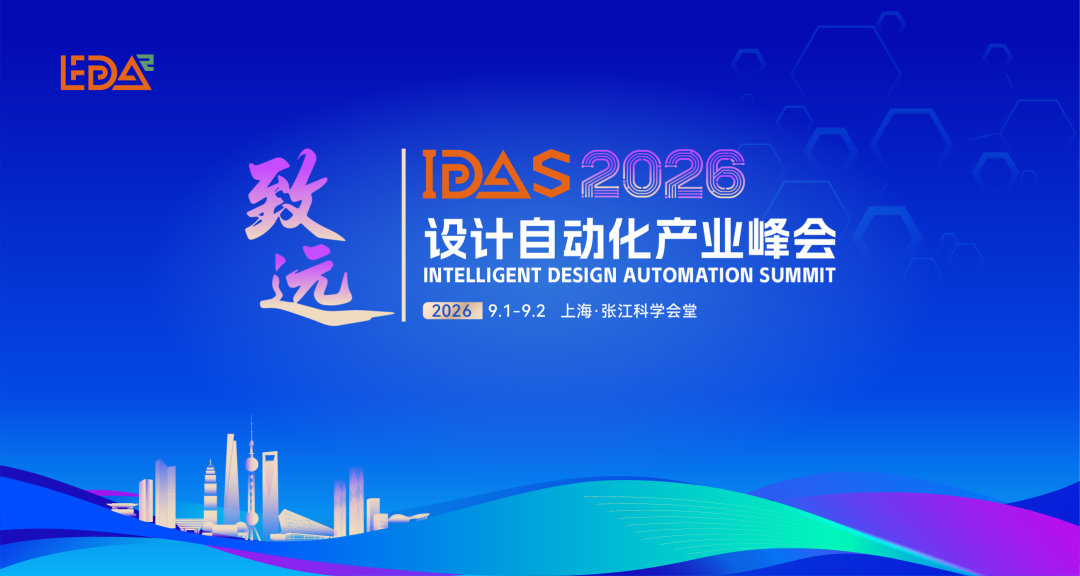 EDA²

致远

IDAS 2026
设计自动化产业峰会
INTELLIGENT DESIGN AUTOMATION SUMMIT
2026 9.1-9.2 上海·张江科学会堂